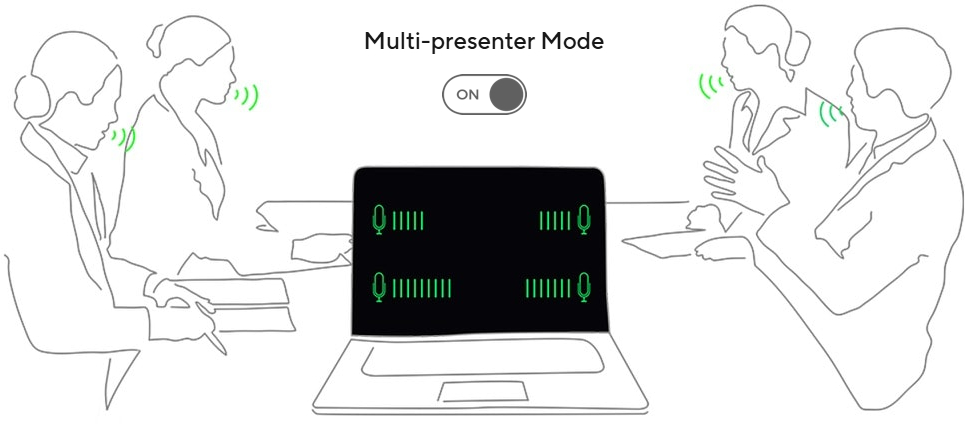 Multi-presenter Mode

ON